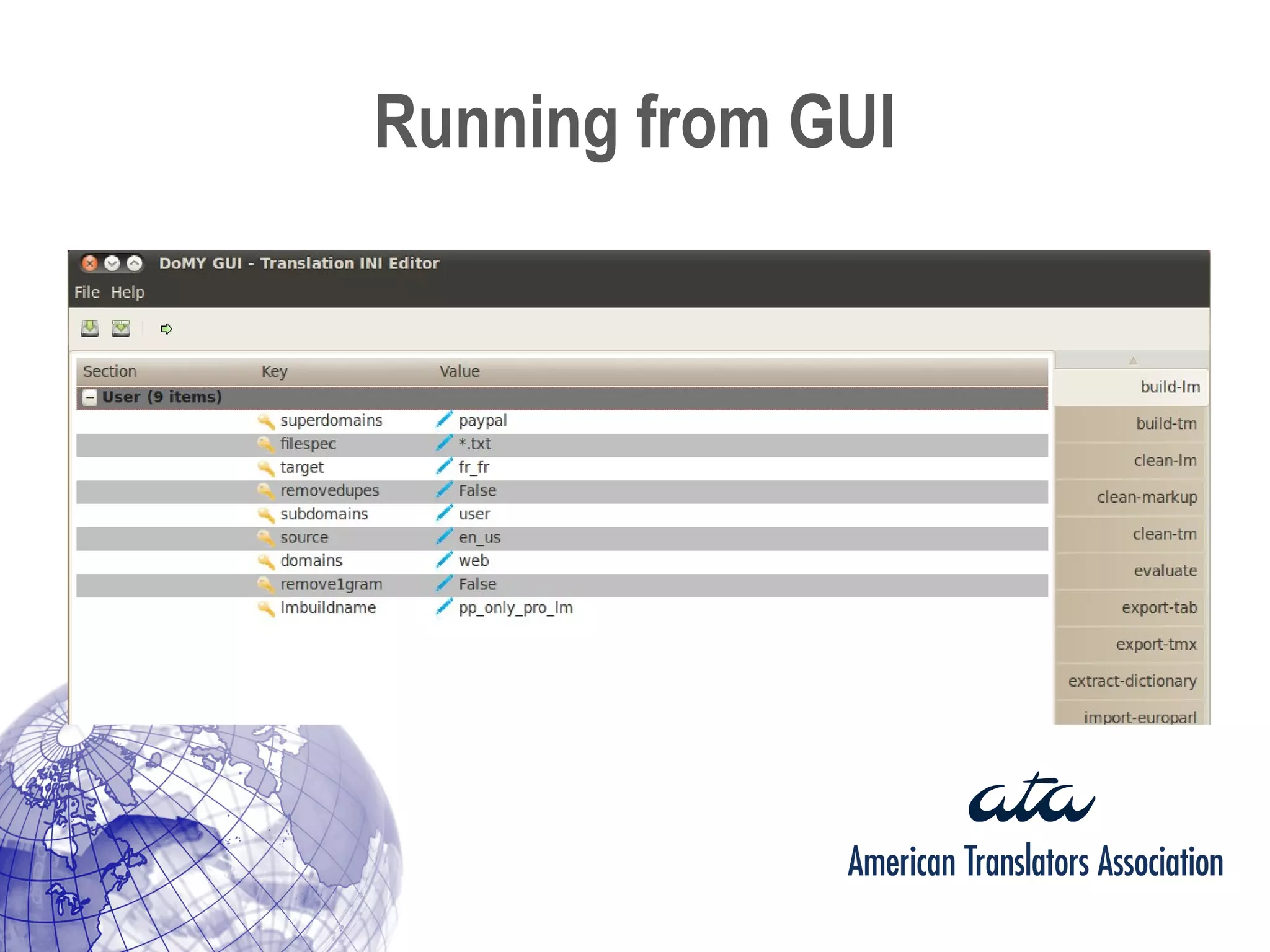 Running from GUI

DoMY GUI - Translation INI Editor

File Help

| Section | Key | Value |
|---|---|---|
| User (9 items) | | |
| | superdomains | paypal |
| | filespec | *.txt |
| | target | fr_fr |
| | removedupes | False |
| | subdomains | user |
| | source | en_us |
| | domains | web |
| | remove1gram | False |
| | lmbuildname | pp_only_pro_lm |

build-lm
build-tm
clean-lm
clean-markup
clean-tm
evaluate
export-tab
export-tmx
extract-dictionary
import-europarl

ata
American Translators Association